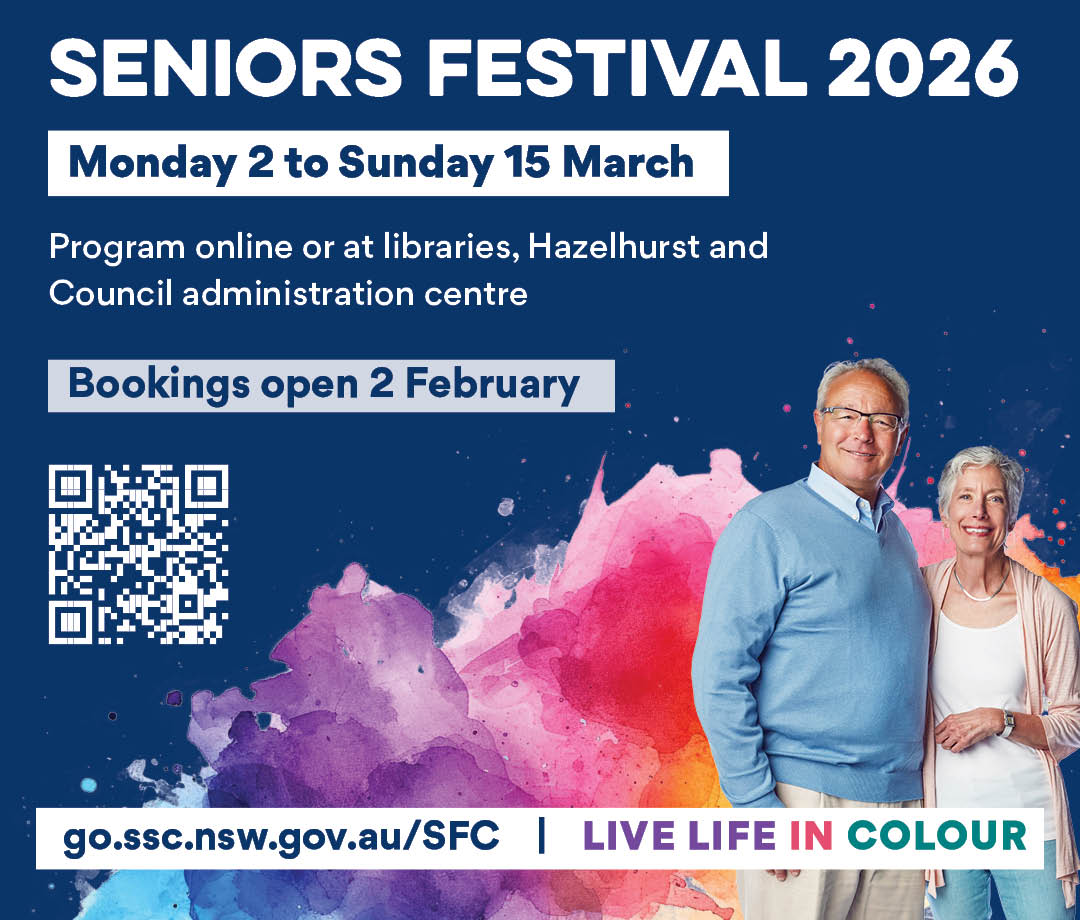 SENIORS FESTIVAL 2026

Monday 2 to Sunday 15 March

Program online or at libraries, Hazelhurst and Council administration centre

Bookings open 2 February

go.ssc.nsw.gov.au/SFC | LIVE LIFE IN COLOUR